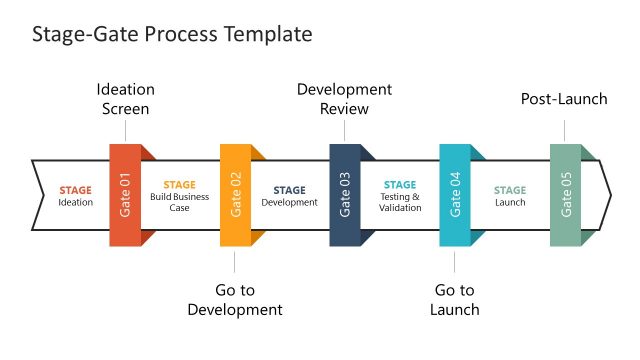 Stage-Gate Process Template

Ideation Screen

Development Review

Post-Launch

STAGE
Ideation

Gate 01

STAGE
Build Business Case

Gate 02

STAGE
Development

Gate 03

STAGE
Testing & Validation

Gate 04

STAGE
Launch

Gate 05

Go to Development

Go to Launch